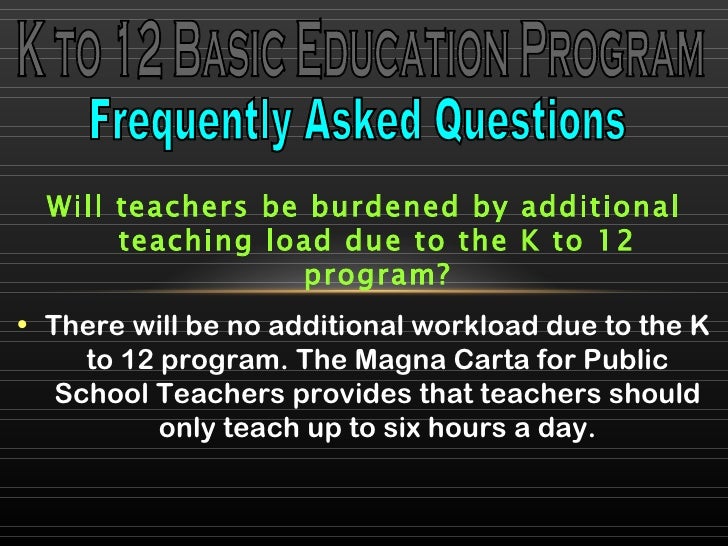 K TO 12 BASIC EDUCATION PROGRAM

Frequently Asked Questions

Will teachers be burdened by additional teaching load due to the K to 12 program?

• There will be no additional workload due to the K to 12 program. The Magna Carta for Public School Teachers provides that teachers should only teach up to six hours a day.